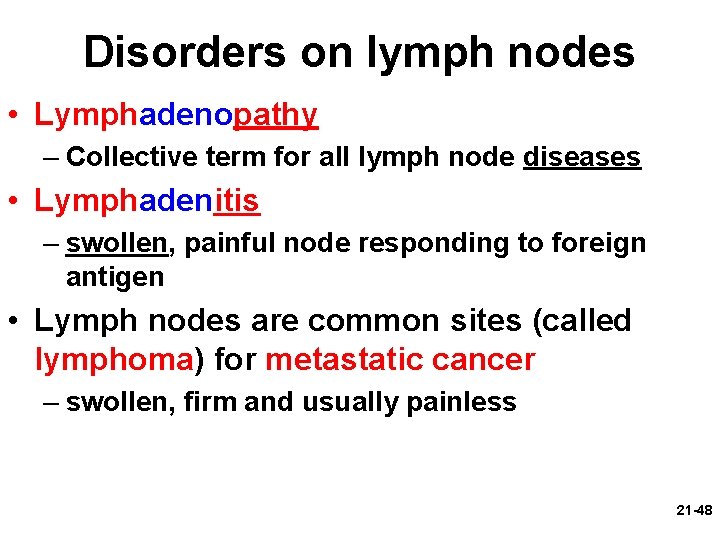 Disorders on lymph nodes

• Lymphadenopathy
  – Collective term for all lymph node diseases
• Lymphadenitis
  – swollen, painful node responding to foreign antigen
• Lymph nodes are common sites (called lymphoma) for metastatic cancer
  – swollen, firm and usually painless

21-48